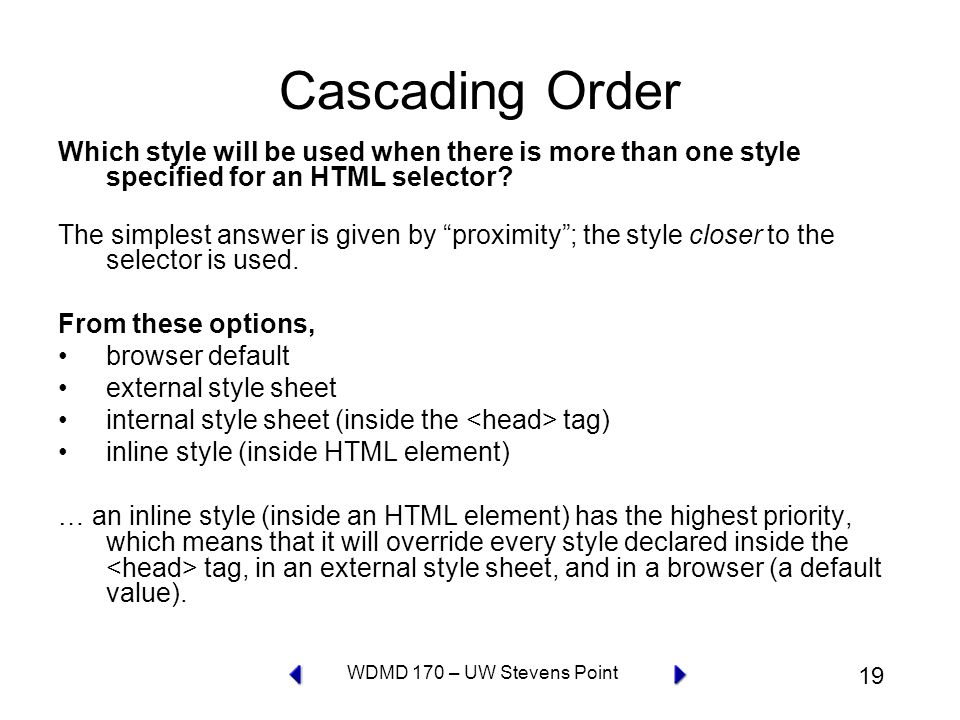 Cascading Order

Which style will be used when there is more than one style specified for an HTML selector?

The simplest answer is given by “proximity”; the style closer to the selector is used.

From these options,
• browser default
• external style sheet
• internal style sheet (inside the <head> tag)
• inline style (inside HTML element)

… an inline style (inside an HTML element) has the highest priority, which means that it will override every style declared inside the <head> tag, in an external style sheet, and in a browser (a default value).

WDMD 170 – UW Stevens Point

19